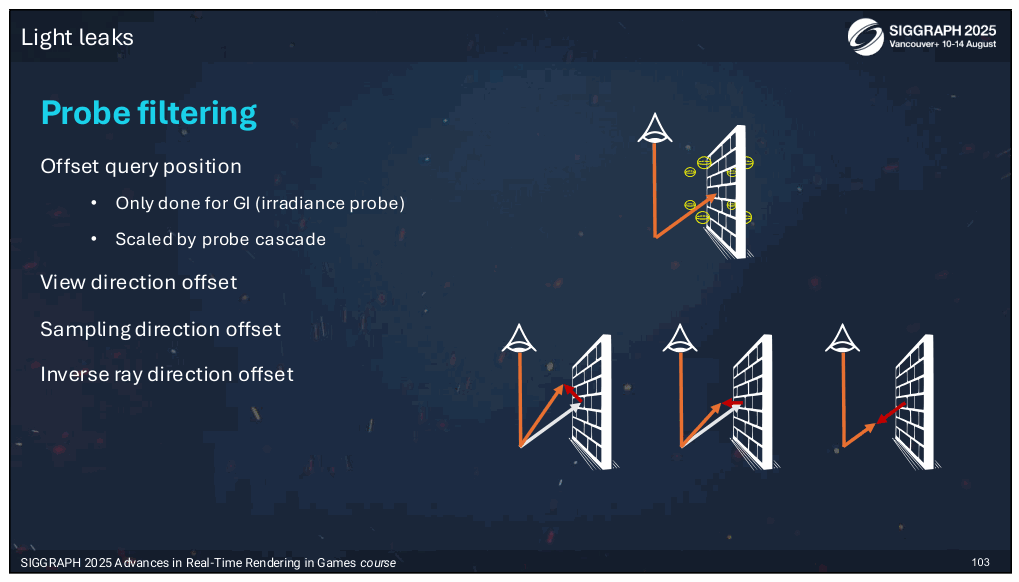 Light leaks

SIGGRAPH 2025
Vancouver+ 10-14 August

Probe filtering

Offset query position

• Only done for GI (irradiance probe)
• Scaled by probe cascade

View direction offset

Sampling direction offset

Inverse ray direction offset

SIGGRAPH 2025 Advances in Real-Time Rendering in Games course

103